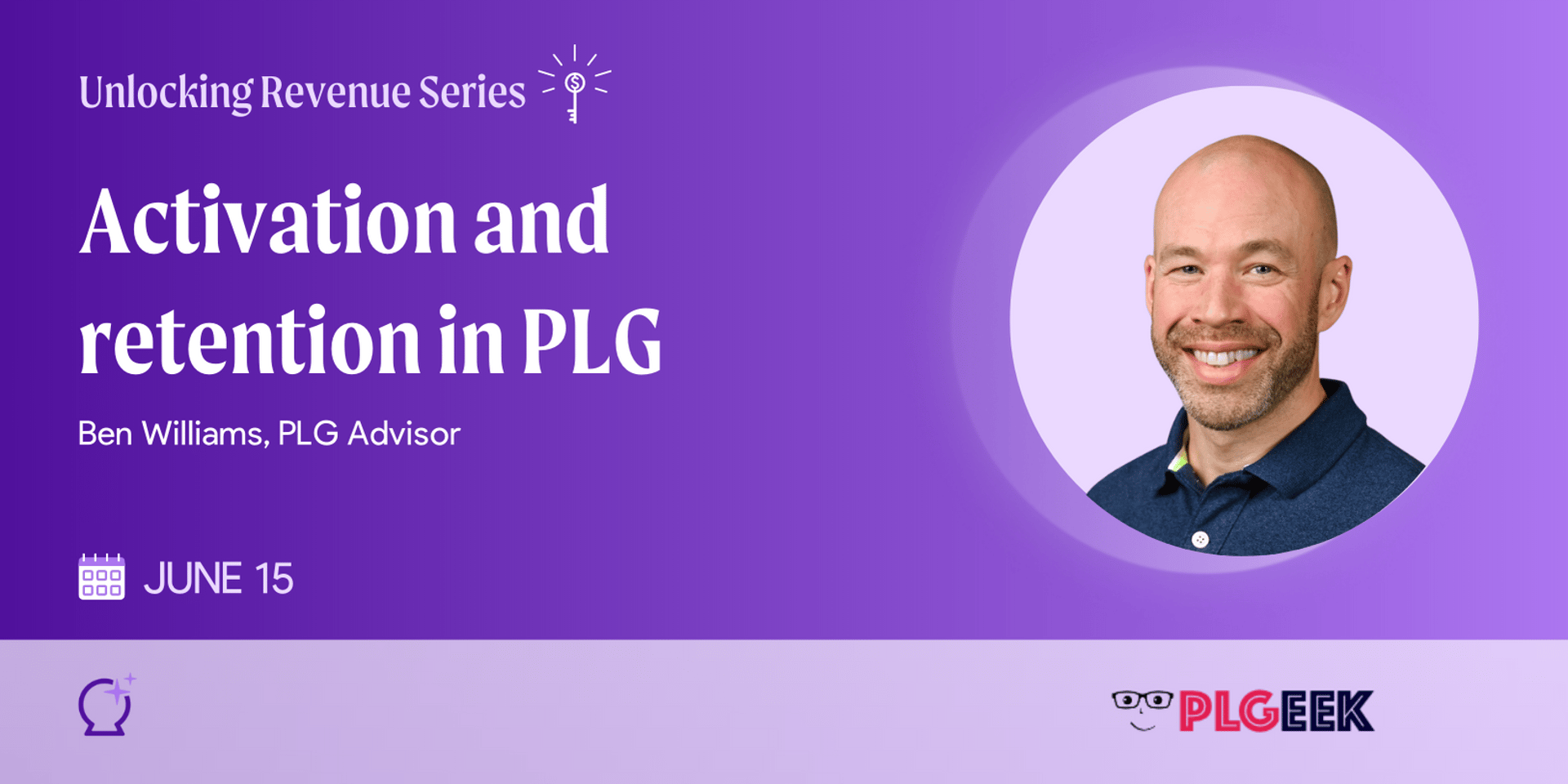 Unlocking Revenue Series

Activation and retention in PLG

Ben Williams, PLG Advisor

JUNE 15

PLGEEK